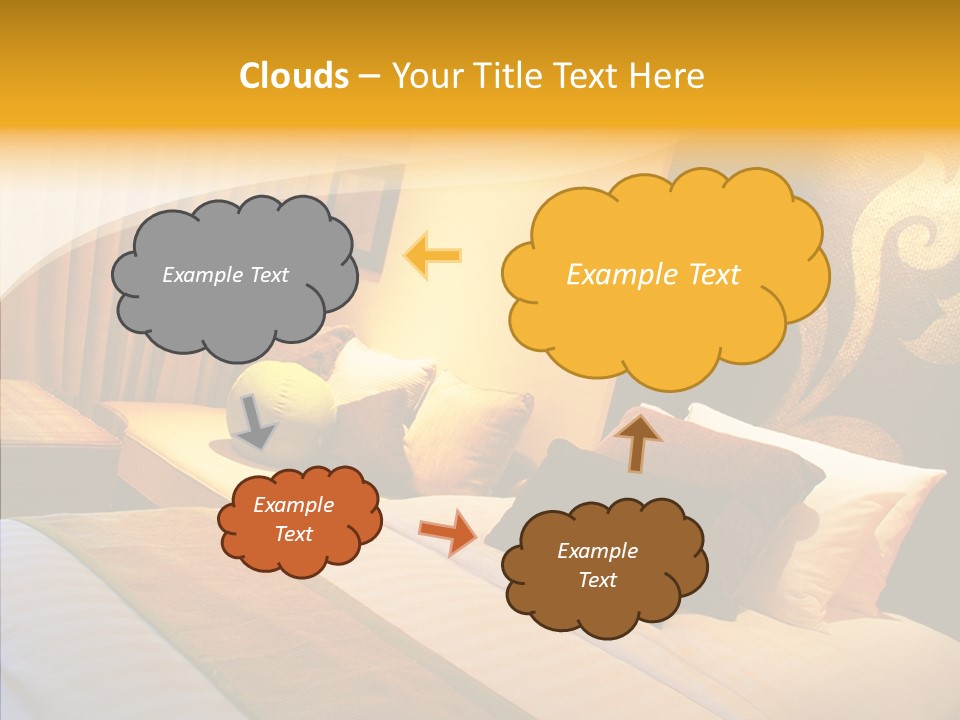 Clouds – Your Title Text Here

Example Text

Example Text

Example Text

Example Text